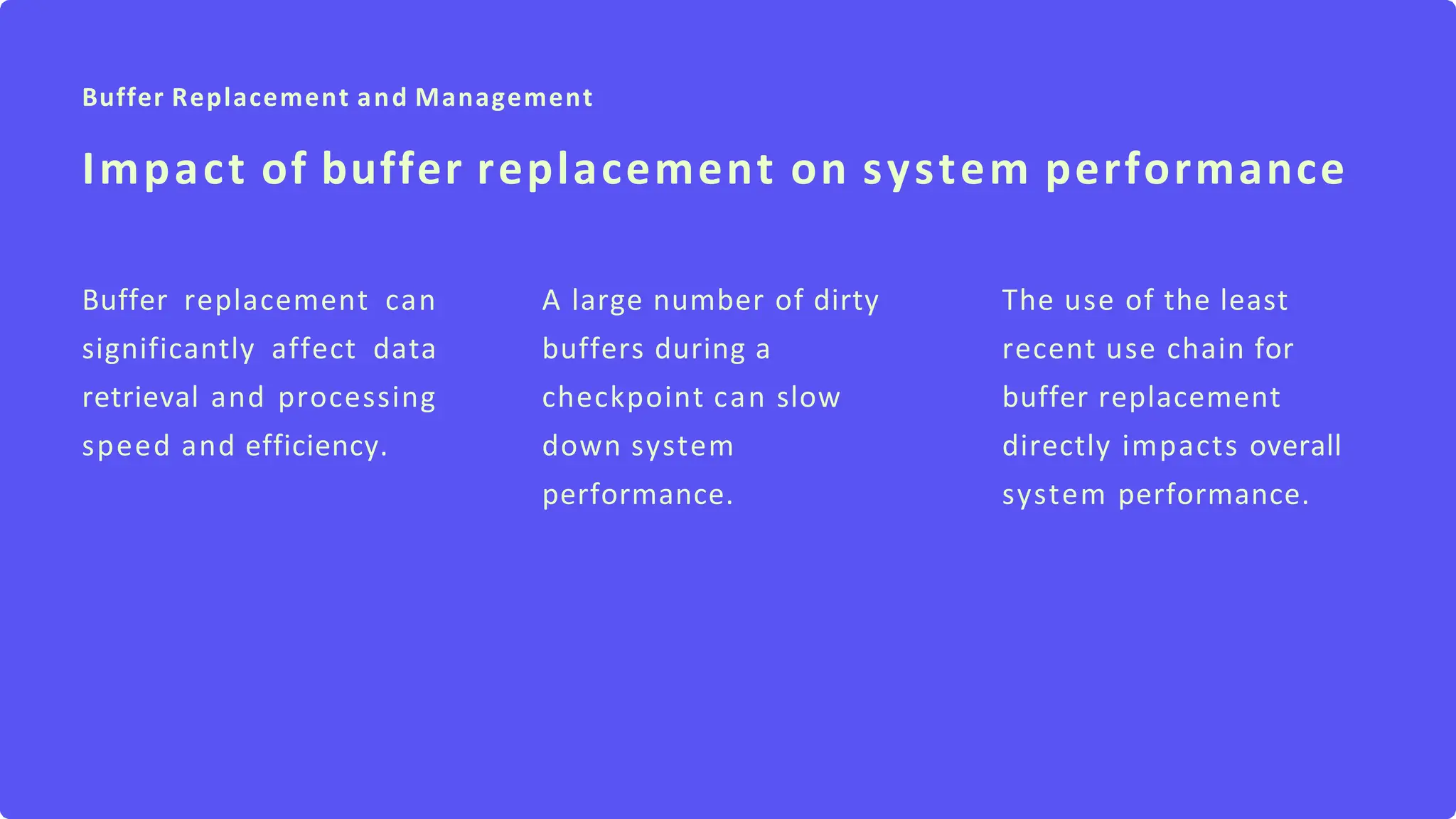 Buffer Replacement and Management

Impact of buffer replacement on system performance

Buffer replacement can significantly affect data retrieval and processing speed and efficiency.

A large number of dirty buffers during a checkpoint can slow down system performance.

The use of the least recent use chain for buffer replacement directly impacts overall system performance.